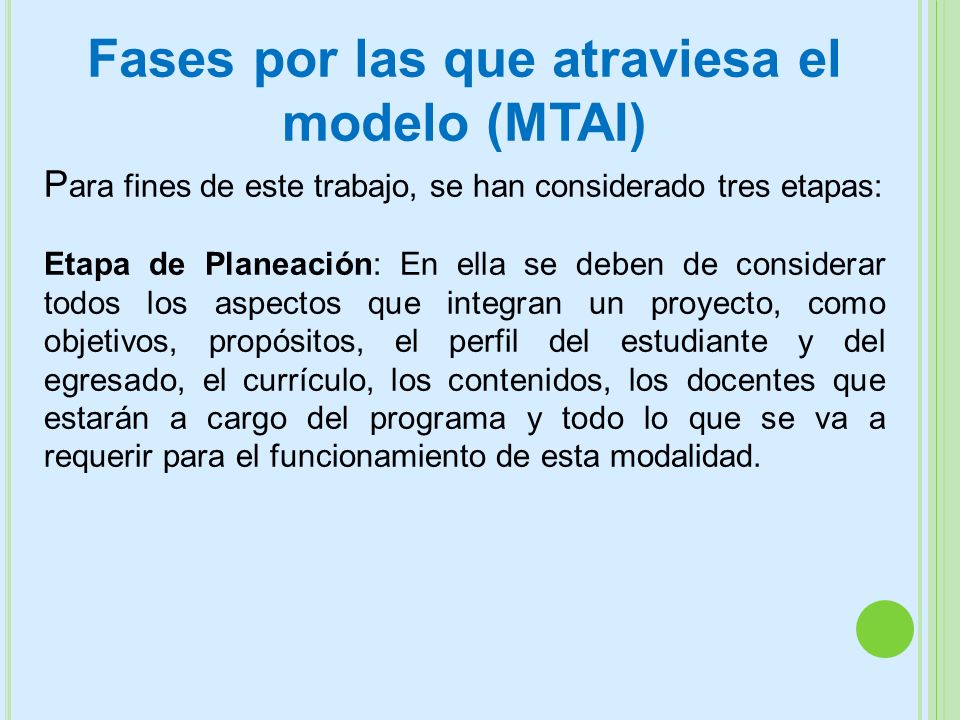 Fases por las que atraviesa el modelo (MTAI)

Para fines de este trabajo, se han considerado tres etapas:

Etapa de Planeación: En ella se deben de considerar todos los aspectos que integran un proyecto, como objetivos, propósitos, el perfil del estudiante y del egresado, el currículo, los contenidos, los docentes que estarán a cargo del programa y todo lo que se va a requerir para el funcionamiento de esta modalidad.